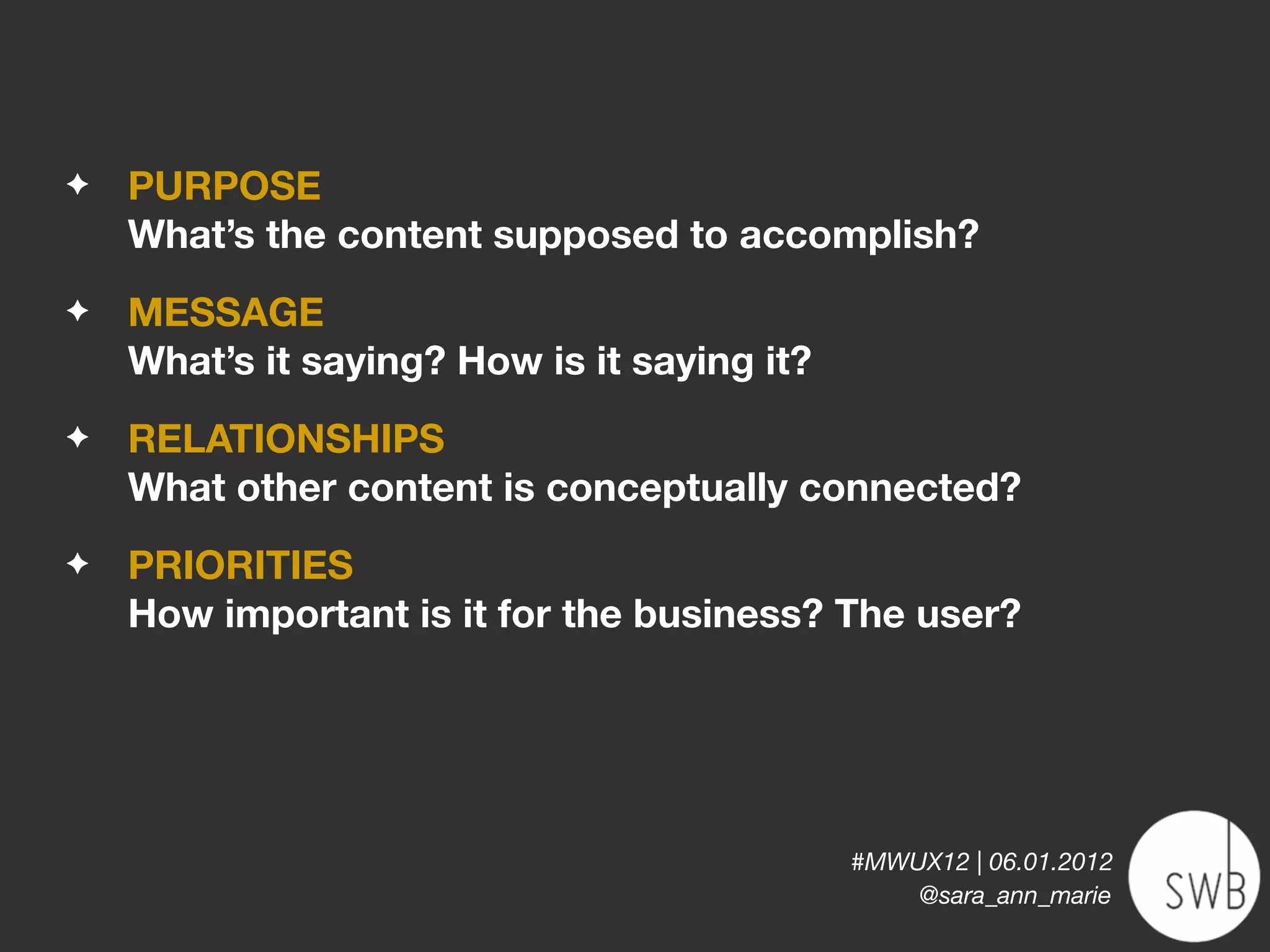 ✦ PURPOSE
What’s the content supposed to accomplish?

✦ MESSAGE
What’s it saying? How is it saying it?

✦ RELATIONSHIPS
What other content is conceptually connected?

✦ PRIORITIES
How important is it for the business? The user?

#MWUX12 | 06.01.2012
@sara_ann_marie

SWB